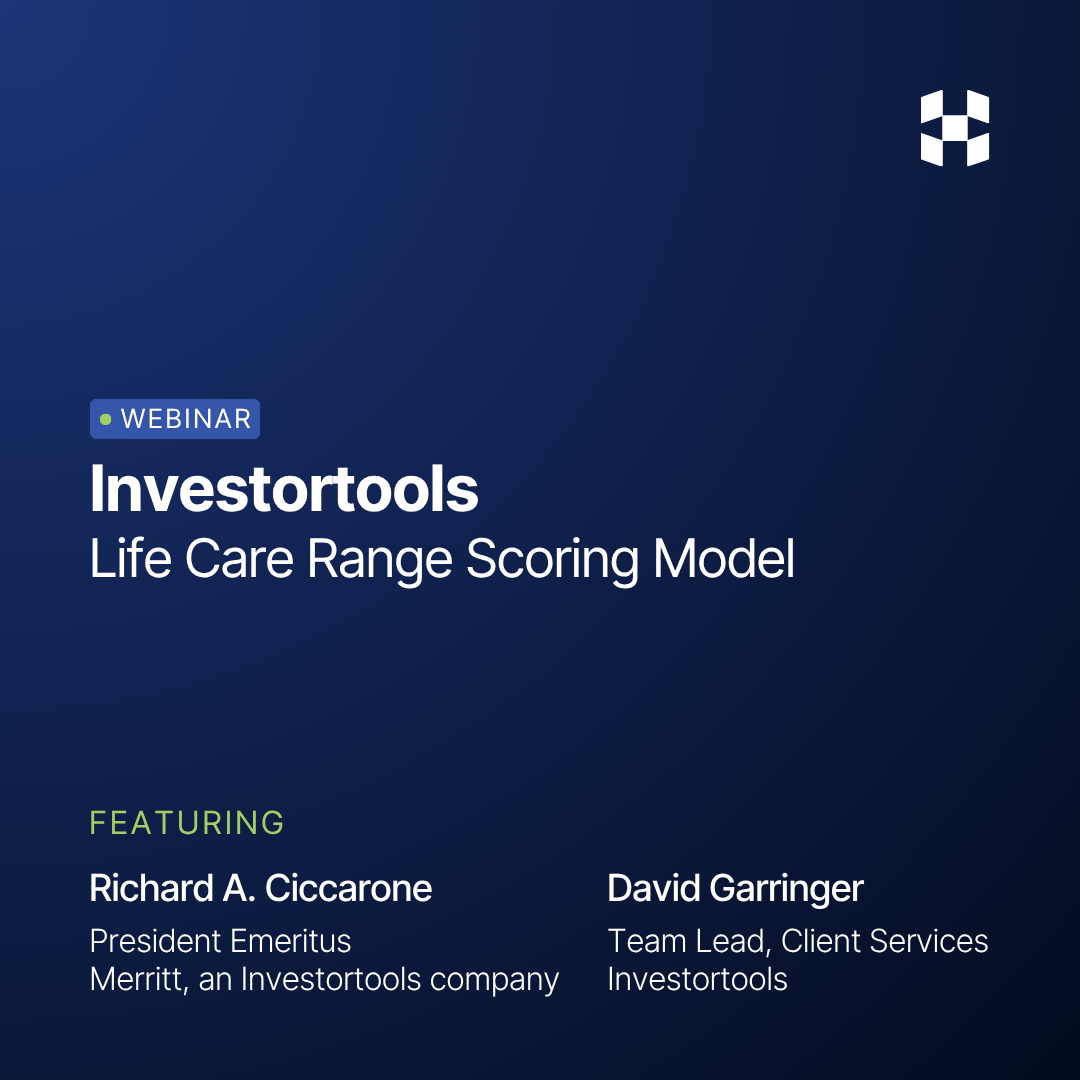 WEBINAR

Investortools
Life Care Range Scoring Model

FEATURING

Richard A. Ciccarone
President Emeritus
Merritt, an Investortools company

David Garringer
Team Lead, Client Services
Investortools